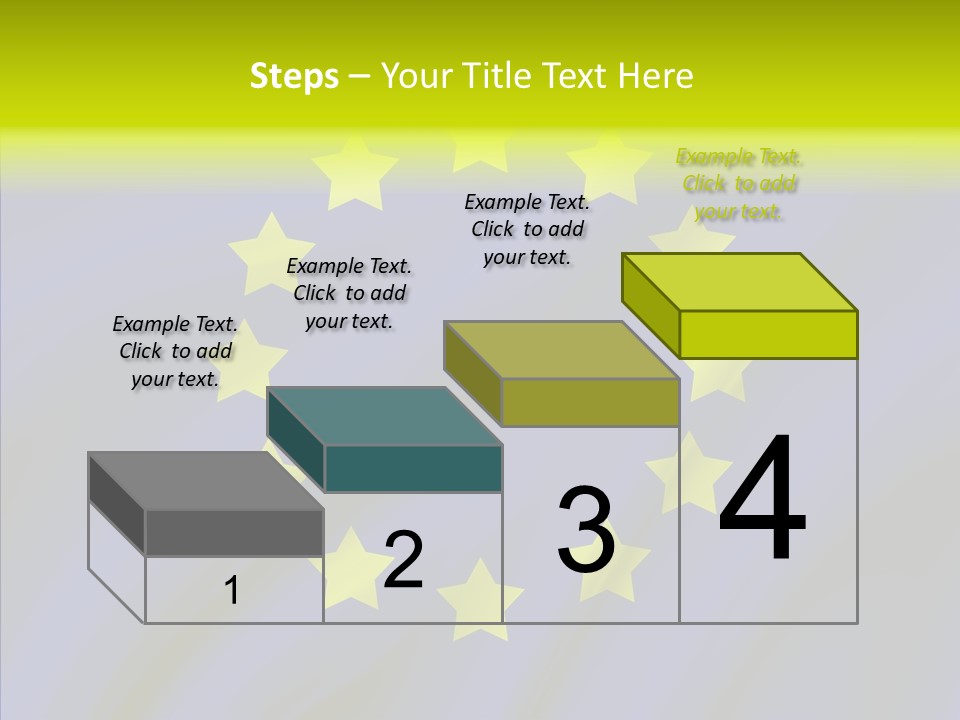 Steps – Your Title Text Here

Example Text. Click to add your text.

Example Text. Click to add your text.

Example Text. Click to add your text.

Example Text. Click to add your text.

1

2

3

4